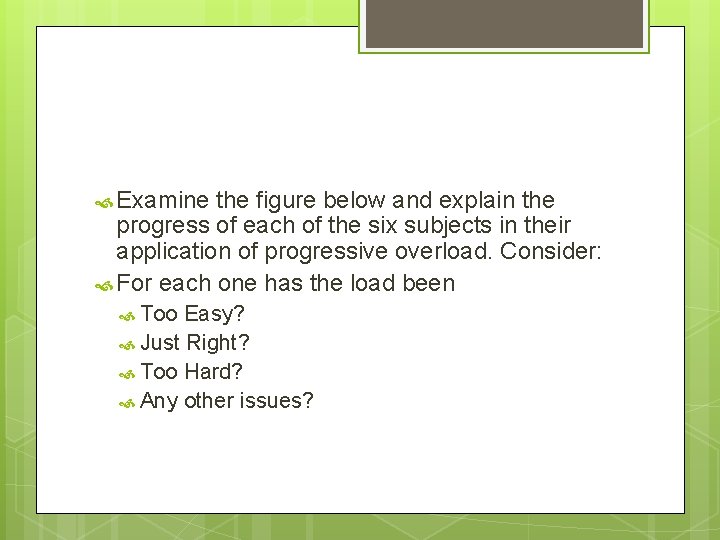 Examine the figure below and explain the progress of each of the six subjects in their application of progressive overload. Consider:

For each one has the load been

Too Easy?

Just Right?

Too Hard?

Any other issues?